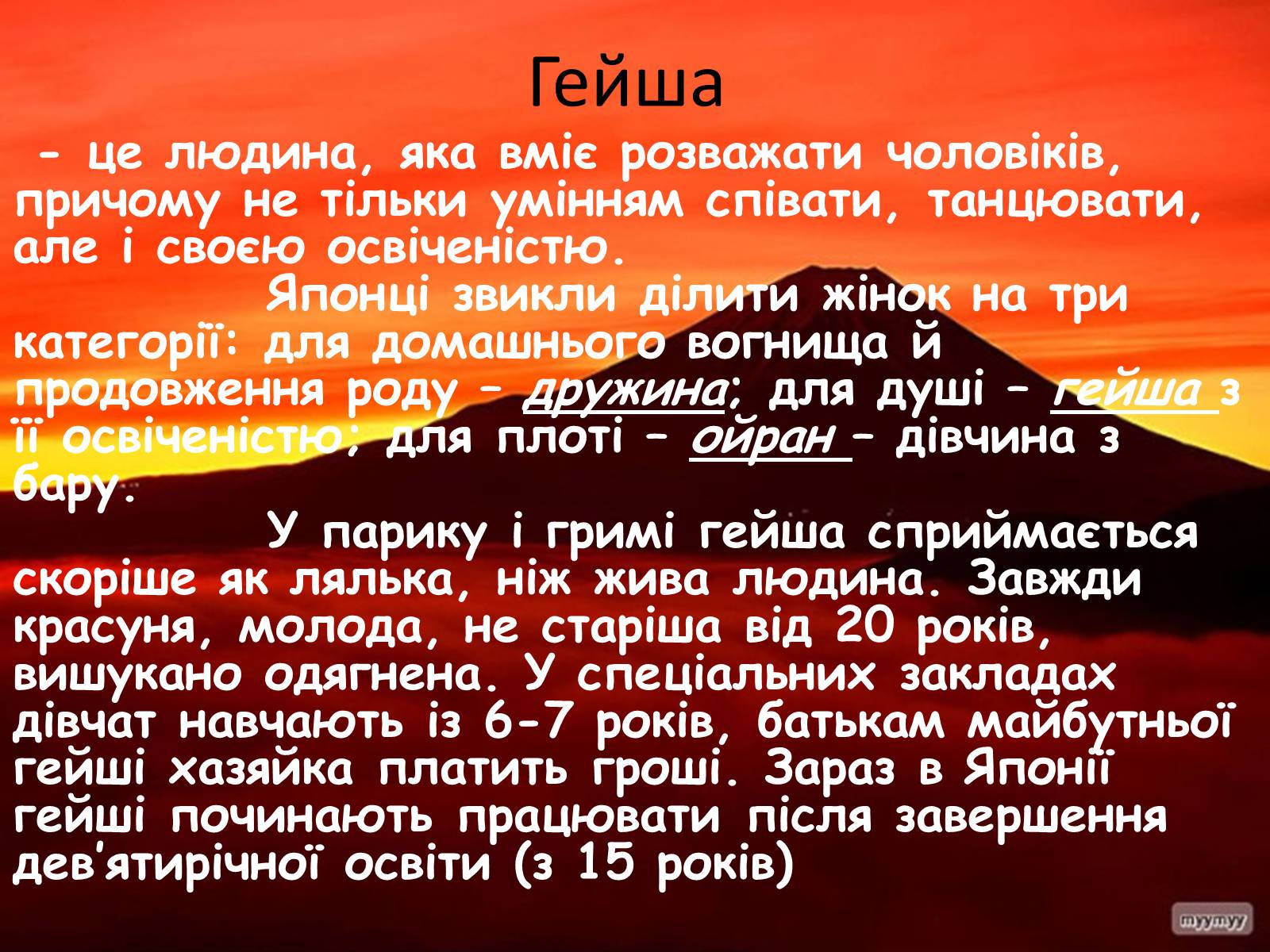 Гейша

- це людина, яка вміє розважати чоловіків, причому не тільки умінням співати, танцювати, але і своєю освіченістю.

Японці звикли ділити жінок на три категорії: для домашнього вогнища й продовження роду – дружина; для душі – гейша з її освіченістю; для плоті – ойран – дівчина з бару.

У парику і гримі гейша сприймається скоріше як лялька, ніж жива людина. Завжди красуня, молода, не старіша від 20 років, вишукано одягнена. У спеціальних закладах дівчат навчають із 6-7 років, батькам майбутньої гейші хазяйка платить гроші. Зараз в Японії гейші починають працювати після завершення дев'ятирічної освіти (з 15 років)

myymyy